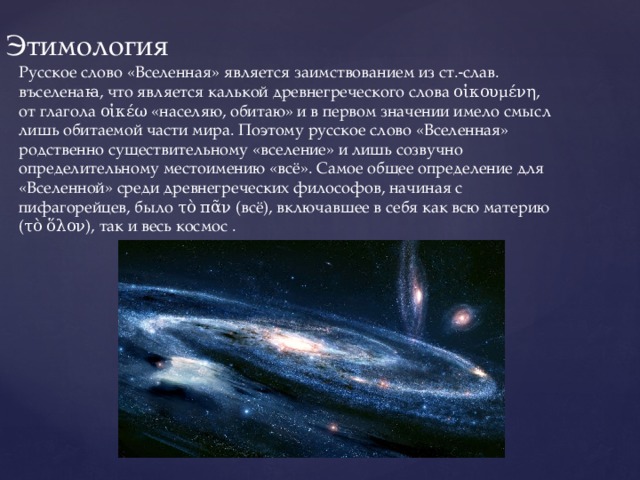 Этимология

Русское слово «Вселенная» является заимствованием из ст.-слав. въселенаꙗ, что является калькой древнегреческого слова οἰκουμένη, от глагола οἰκέω «населяю, обитаю» и в первом значении имело смысл лишь обитаемой части мира. Поэтому русское слово «Вселенная» родственно существительному «вселение» и лишь созвучно определительному местоимению «всё». Самое общее определение для «Вселенной» среди древнегреческих философов, начиная с пифагорейцев, было τὸ πᾶν (всё), включавшее в себя как всю материю (τὸ ὅλον), так и весь космос .